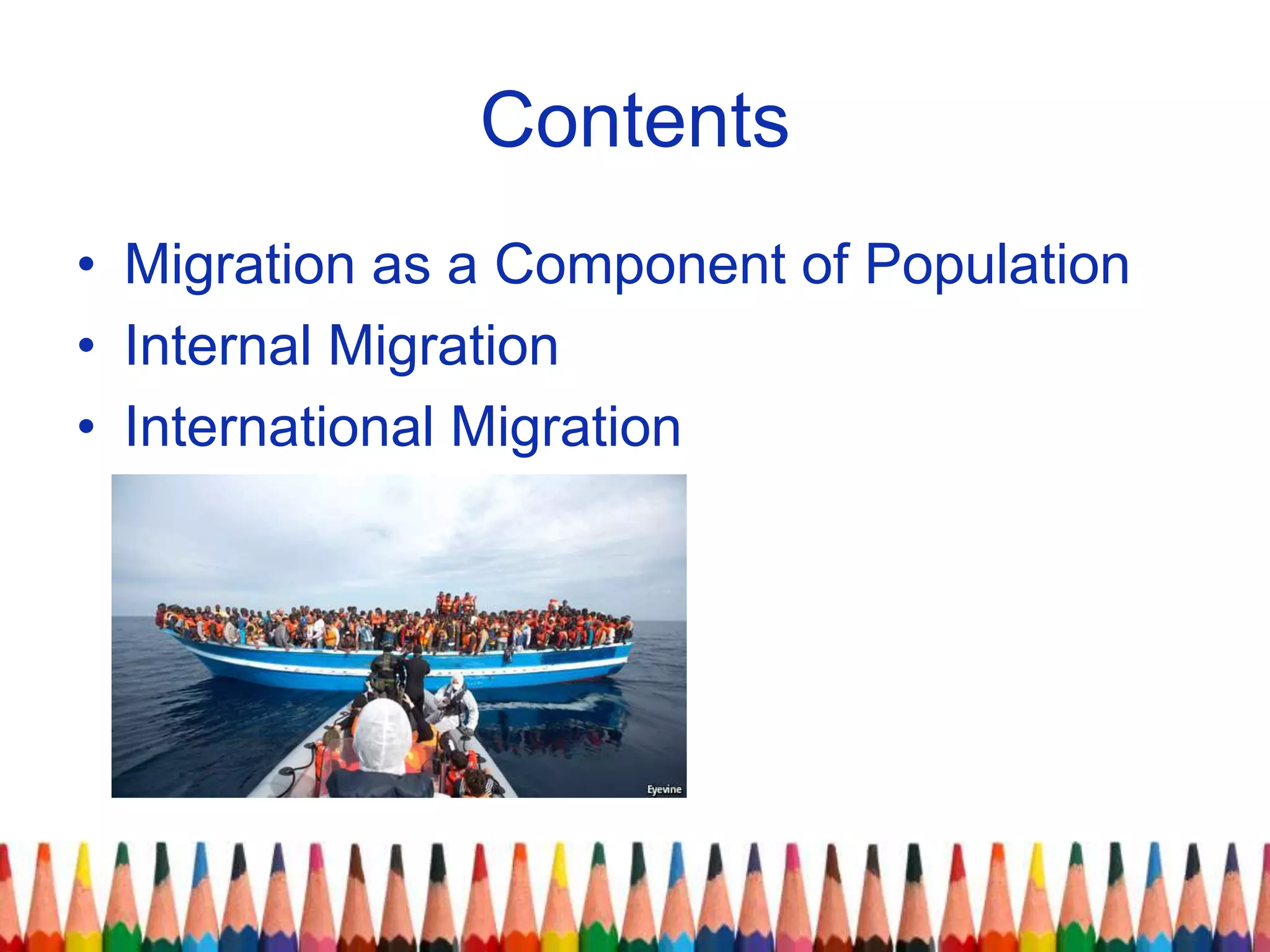 Contents

• Migration as a Component of Population
• Internal Migration
• International Migration

Eyevine